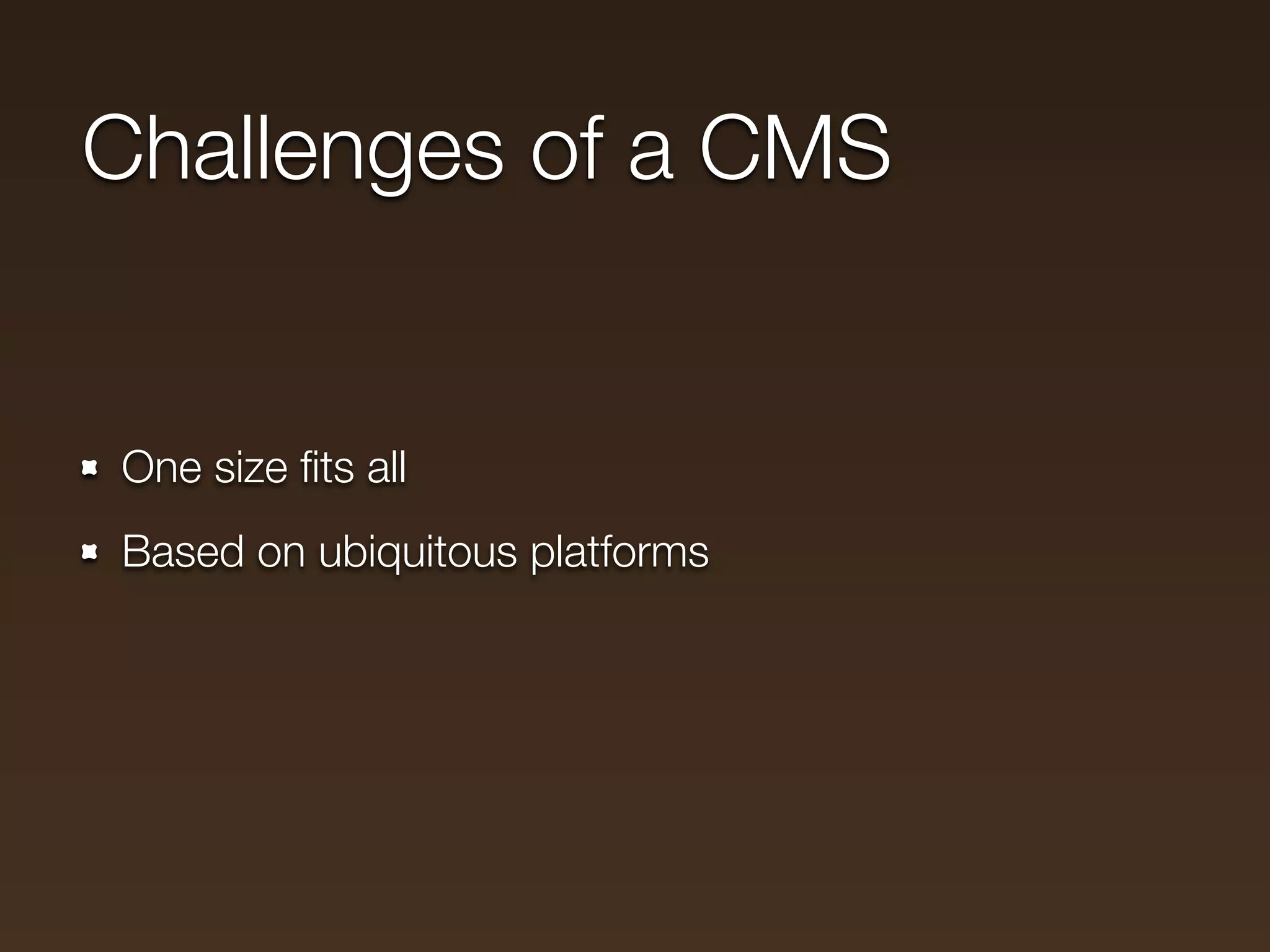 Challenges of a CMS

- One size fits all
- Based on ubiquitous platforms